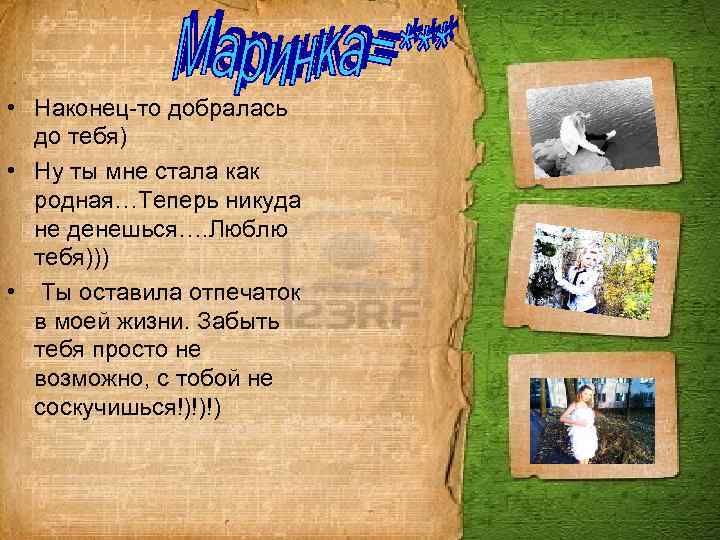 Маринка=***

• Наконец-то добралась до тебя)
• Ну ты мне стала как родная…Теперь никуда не денешься….Люблю тебя)))
• Ты оставила отпечаток в моей жизни. Забыть тебя просто не возможно, с тобой не соскучишься!)!)!)

123RF